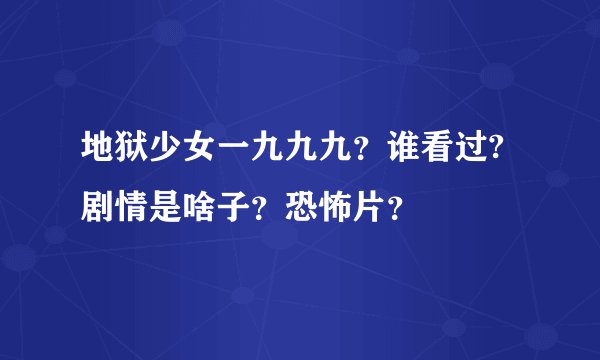 地狱少女一九九九？谁看过?剧情是啥子？恐怖片？